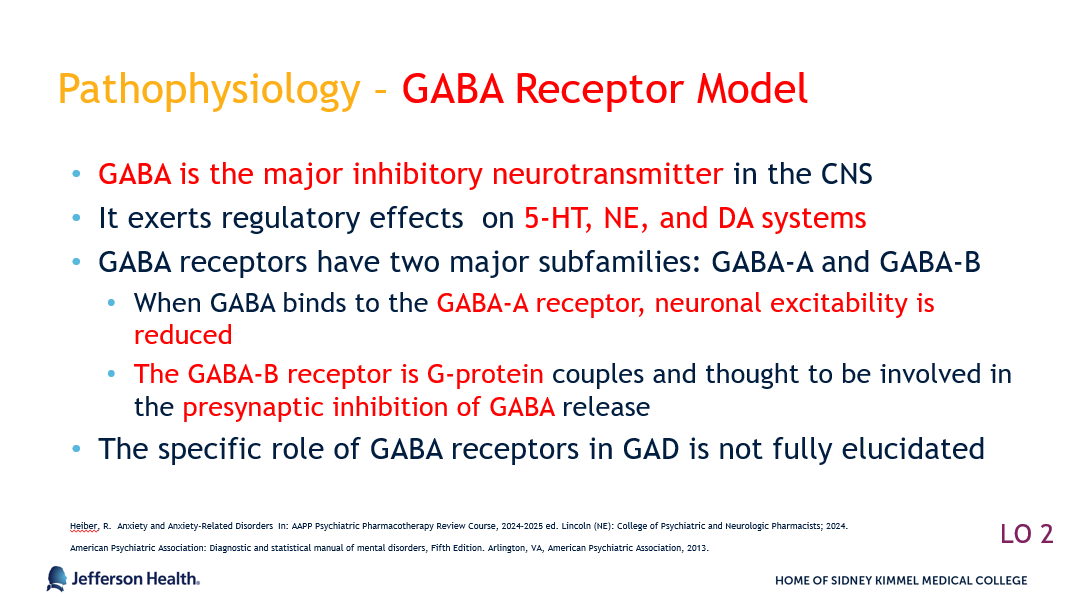 Pathophysiology – GABA Receptor Model

• GABA is the major inhibitory neurotransmitter in the CNS
• It exerts regulatory effects on 5-HT, NE, and DA systems
• GABA receptors have two major subfamilies: GABA-A and GABA-B
  • When GABA binds to the GABA-A receptor, neuronal excitability is reduced
  • The GABA-B receptor is G-protein couples and thought to be involved in the presynaptic inhibition of GABA release
• The specific role of GABA receptors in GAD is not fully elucidated

Heiber, R. Anxiety and Anxiety-Related Disorders In: AAPP Psychiatric Pharmacotherapy Review Course, 2024-2025 ed. Lincoln (NE): College of Psychiatric and Neurologic Pharmacists; 2024.

American Psychiatric Association: Diagnostic and statistical manual of mental disorders, Fifth Edition. Arlington, VA, American Psychiatric Association, 2013.

LO 2

Jefferson Health.

HOME OF SIDNEY KIMMEL MEDICAL COLLEGE